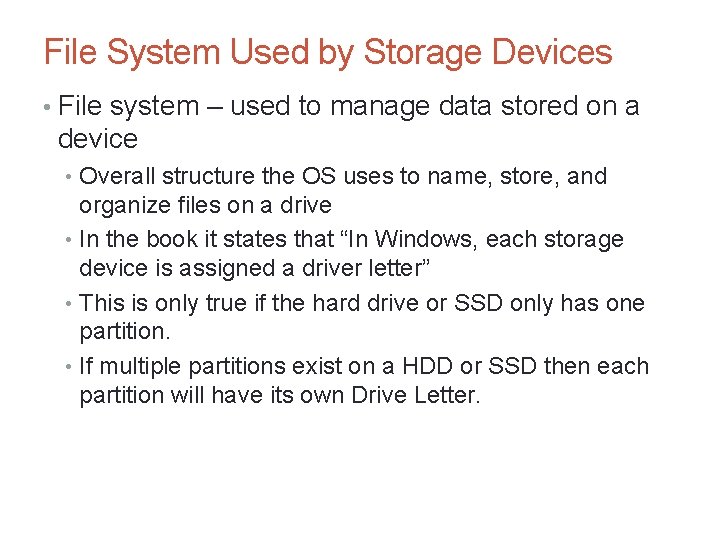 File System Used by Storage Devices

• File system – used to manage data stored on a device

• Overall structure the OS uses to name, store, and organize files on a drive

• In the book it states that “In Windows, each storage device is assigned a driver letter”

• This is only true if the hard drive or SSD only has one partition.

• If multiple partitions exist on a HDD or SSD then each partition will have its own Drive Letter.